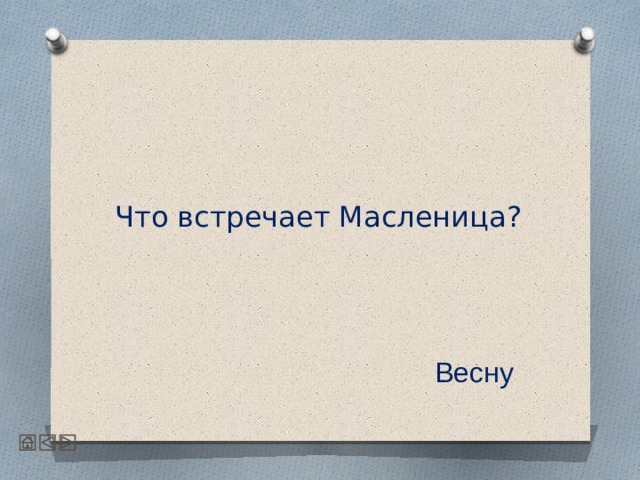 Что встречает Масленица?

Весну